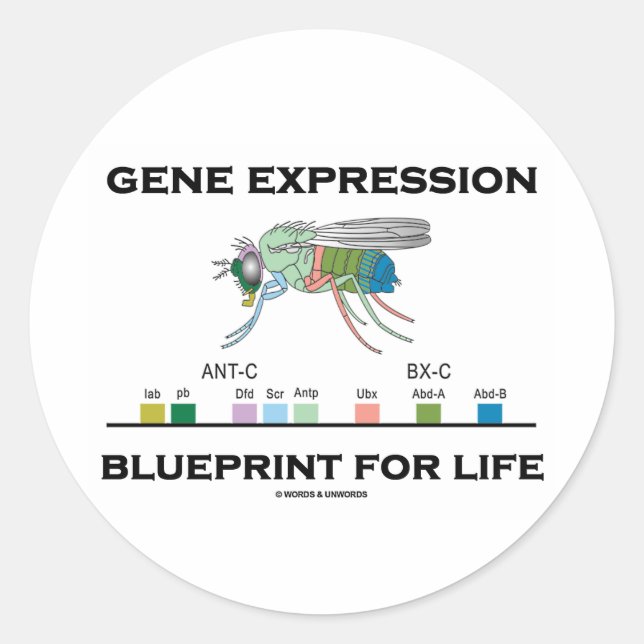 GENE EXPRESSION

ANT-C

BX-C

lab pb Dfd Scr Antp Ubx Abd-A Abd-B

BLUEPRINT FOR LIFE

© WORDS & UNWORDS